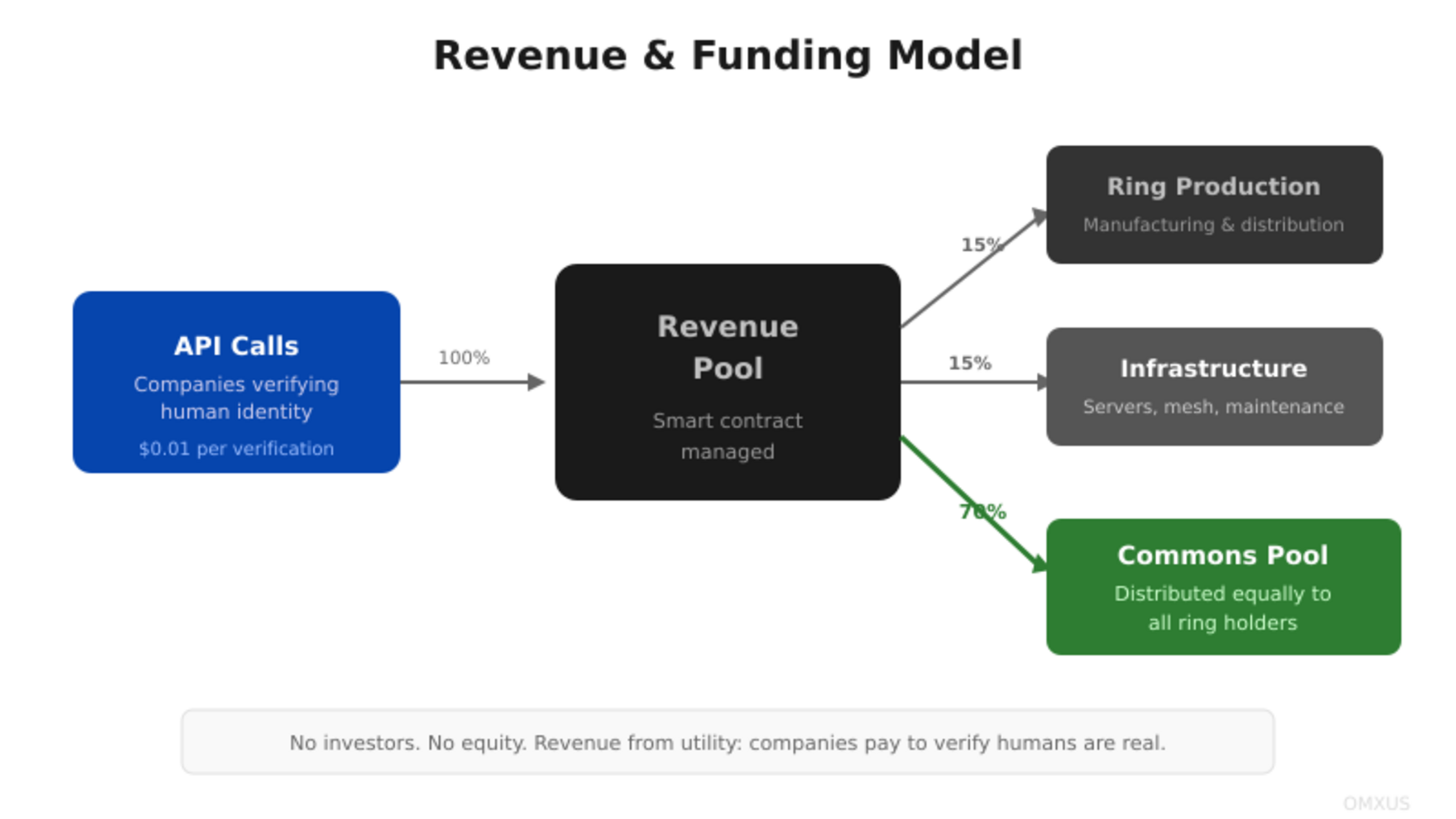 Revenue & Funding Model

API Calls
Companies verifying human identity
$0.01 per verification

100%

Revenue Pool
Smart contract managed

15%

Ring Production
Manufacturing & distribution

15%

Infrastructure
Servers, mesh, maintenance

70%

Commons Pool
Distributed equally to all ring holders

No investors. No equity. Revenue from utility: companies pay to verify humans are real.

OMXUS